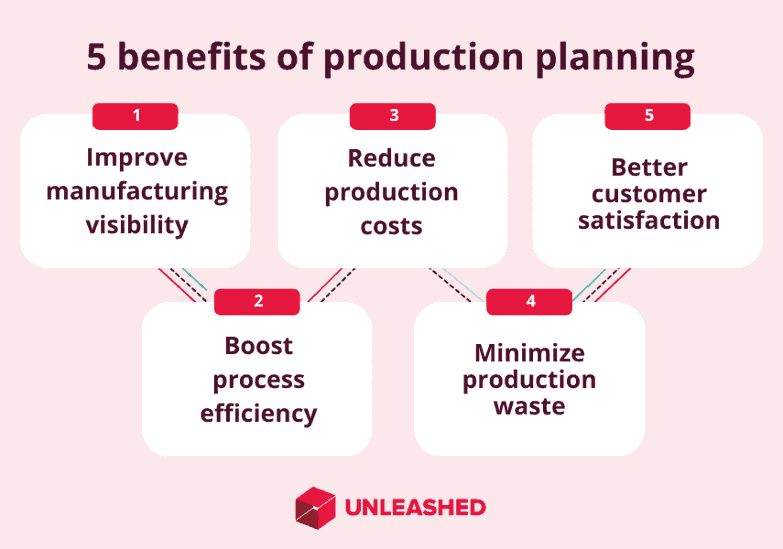 5 benefits of production planning

1
Improve manufacturing visibility

2
Boost process efficiency

3
Reduce production costs

4
Minimize production waste

5
Better customer satisfaction

UNLEASHED